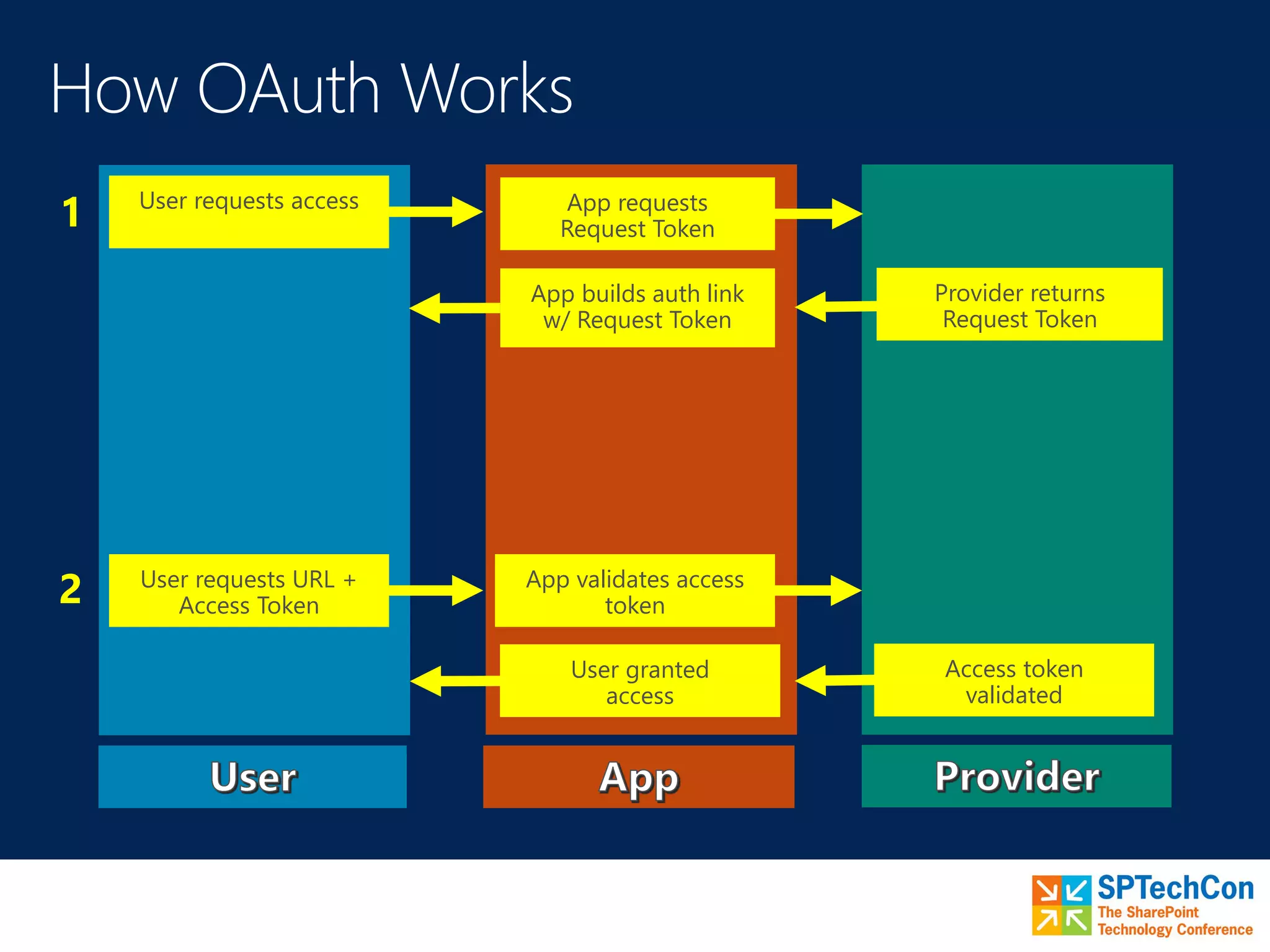 How OAuth Works

1

User requests access

App requests Request Token

App builds auth link w/ Request Token

Provider returns Request Token

2

User requests URL + Access Token

App validates access token

User granted access

Access token validated

User

App

Provider

SPTechCon
The SharePoint Technology Conference